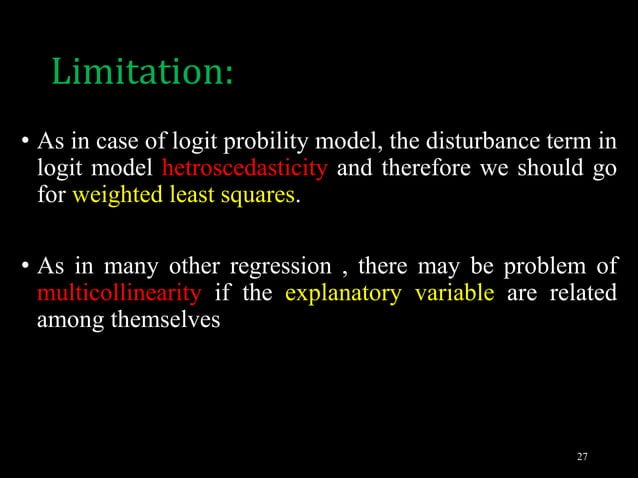 Limitation:

• As in case of logit probility model, the disturbance term in logit model hetroscedasticity and therefore we should go for weighted least squares.

• As in many other regression , there may be problem of multicollinearity if the explanatory variable are related among themselves

27